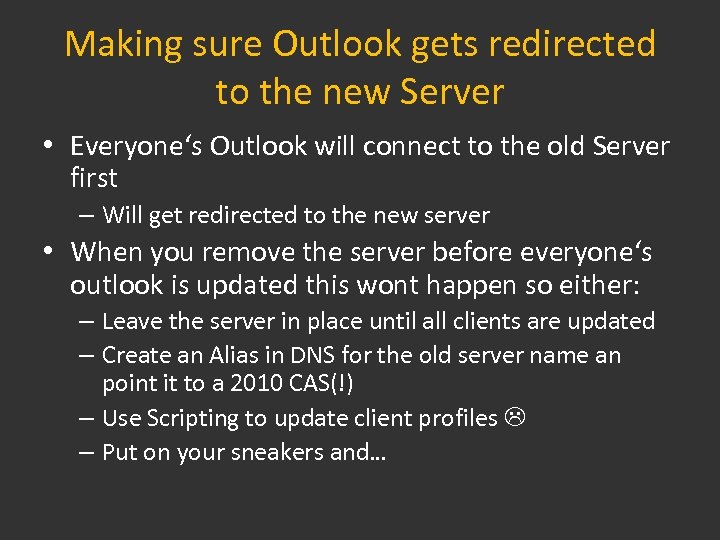 Making sure Outlook gets redirected to the new Server

• Everyone‘s Outlook will connect to the old Server first
– Will get redirected to the new server

• When you remove the server before everyone‘s outlook is updated this wont happen so either:
– Leave the server in place until all clients are updated
– Create an Alias in DNS for the old server name an point it to a 2010 CAS(!)
– Use Scripting to update client profiles ☹
– Put on your sneakers and…